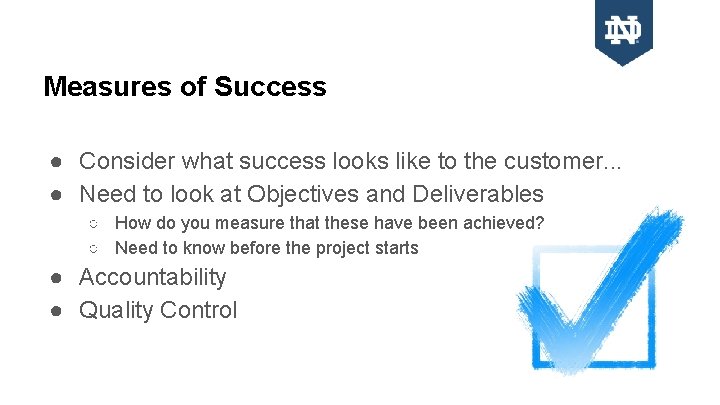 ND

Measures of Success

● Consider what success looks like to the customer...
● Need to look at Objectives and Deliverables
 ○ How do you measure that these have been achieved?
 ○ Need to know before the project starts
● Accountability
● Quality Control